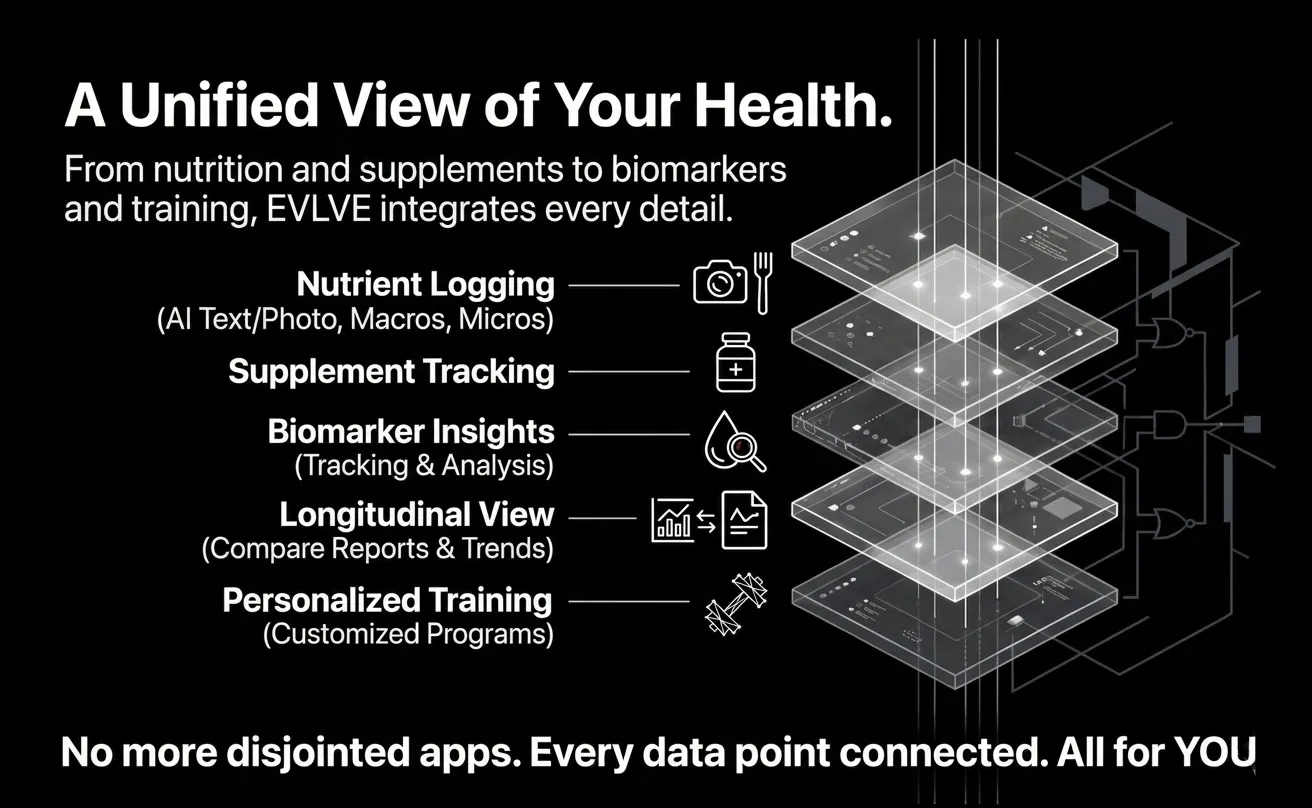 A Unified View of Your Health.

From nutrition and supplements to biomarkers and training, EVLVE integrates every detail.

Nutrient Logging
(AI Text/Photo, Macros, Micros)

Supplement Tracking

Biomarker Insights
(Tracking & Analysis)

Longitudinal View
(Compare Reports & Trends)

Personalized Training
(Customized Programs)

No more disjointed apps. Every data point connected. All for YOU